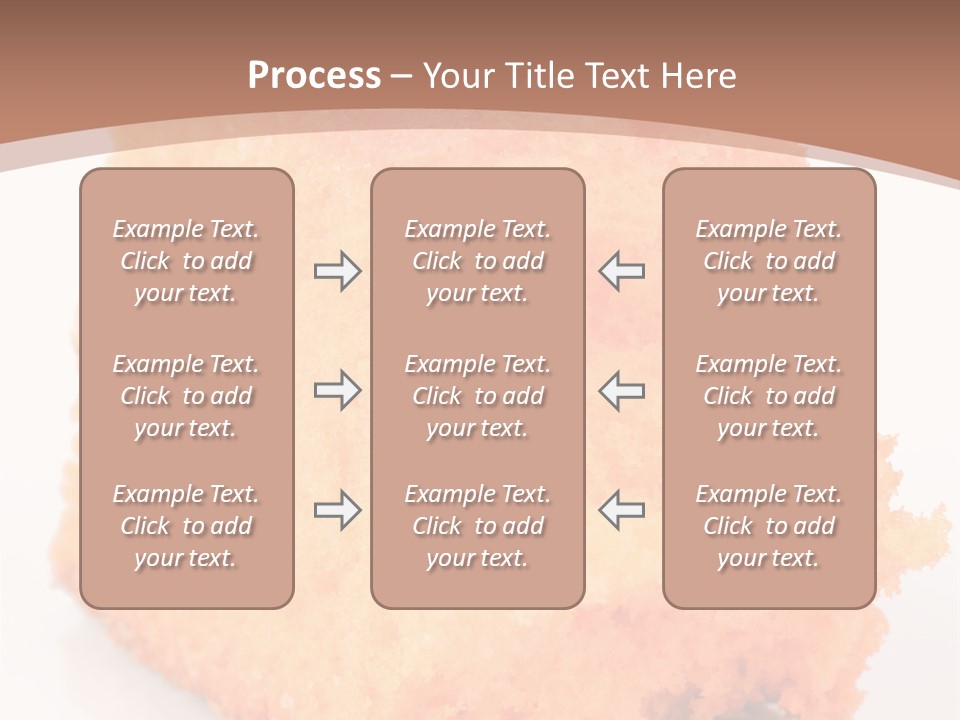 Process – Your Title Text Here

Example Text. Click to add your text.

Example Text. Click to add your text.

Example Text. Click to add your text.

Example Text. Click to add your text.

Example Text. Click to add your text.

Example Text. Click to add your text.

Example Text. Click to add your text.

Example Text. Click to add your text.

Example Text. Click to add your text.